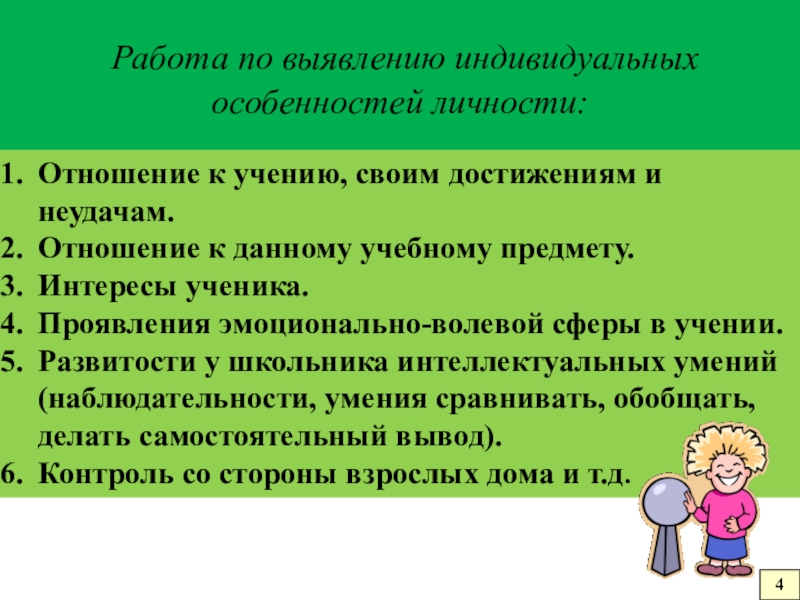 Работа по выявлению индивидуальных особенностей личности:

1. Отношение к учению, своим достижениям и неудачам.
2. Отношение к данному учебному предмету.
3. Интересы ученика.
4. Проявления эмоционально-волевой сферы в учении.
5. Развитости у школьника интеллектуальных умений (наблюдательности, умения сравнивать, обобщать, делать самостоятельный вывод).
6. Контроль со стороны взрослых дома и т.д.

4